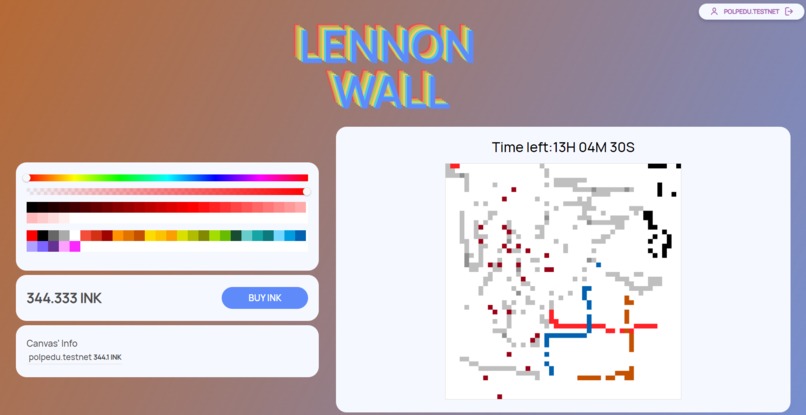 POLPEDU.TESTNET

LENNON WALL

Time left:13H 04M 30S

344.333 INK

BUY INK

Canvas' Info

polpedu.testnet 344.1 INK